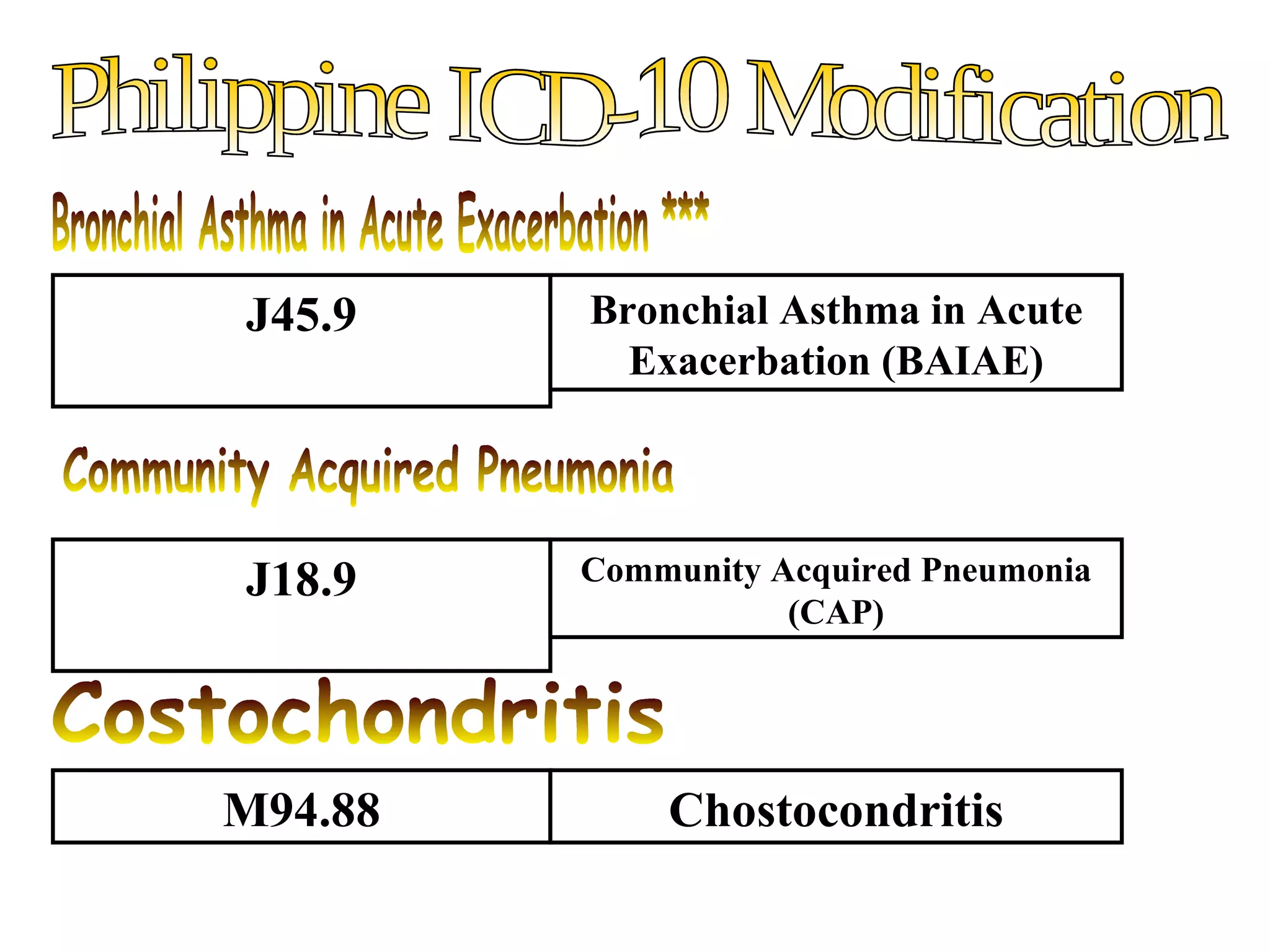 Philippine ICD-10 Modification

Bronchial Asthma in Acute Exacerbation ***

| J45.9 | Bronchial Asthma in Acute Exacerbation (BAIAE) |
|---|---|

Community Acquired Pneumonia

| J18.9 | Community Acquired Pneumonia (CAP) |
|---|---|

Costochondritis

| M94.88 | Chostocondritis |
|---|---|